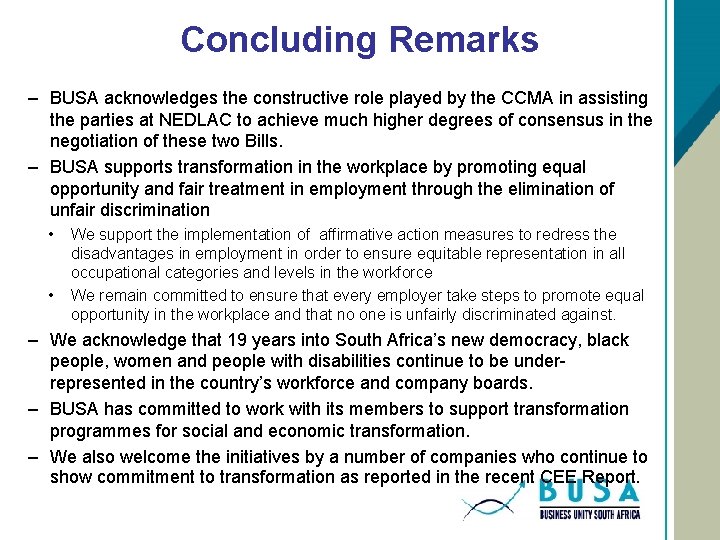 Concluding Remarks

– BUSA acknowledges the constructive role played by the CCMA in assisting the parties at NEDLAC to achieve much higher degrees of consensus in the negotiation of these two Bills.

– BUSA supports transformation in the workplace by promoting equal opportunity and fair treatment in employment through the elimination of unfair discrimination

• We support the implementation of affirmative action measures to redress the disadvantages in employment in order to ensure equitable representation in all occupational categories and levels in the workforce

• We remain committed to ensure that every employer take steps to promote equal opportunity in the workplace and that no one is unfairly discriminated against.

– We acknowledge that 19 years into South Africa's new democracy, black people, women and people with disabilities continue to be under-represented in the country's workforce and company boards.

– BUSA has committed to work with its members to support transformation programmes for social and economic transformation.

– We also welcome the initiatives by a number of companies who continue to show commitment to transformation as reported in the recent CEE Report.

BUSA
BUSINESS UNITY SOUTH AFRICA